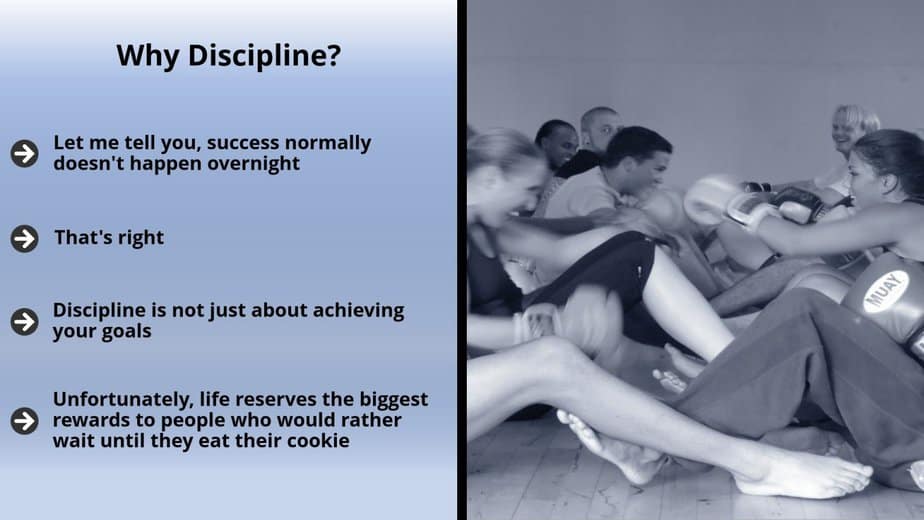 Why Discipline?

Let me tell you, success normally doesn't happen overnight

That's right

Discipline is not just about achieving your goals

Unfortunately, life reserves the biggest rewards to people who would rather wait until they eat their cookie

MUAY